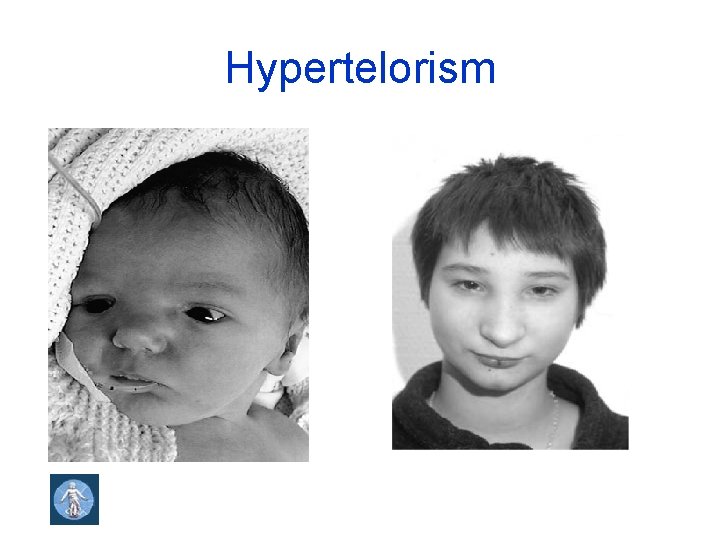 Hypertelorism